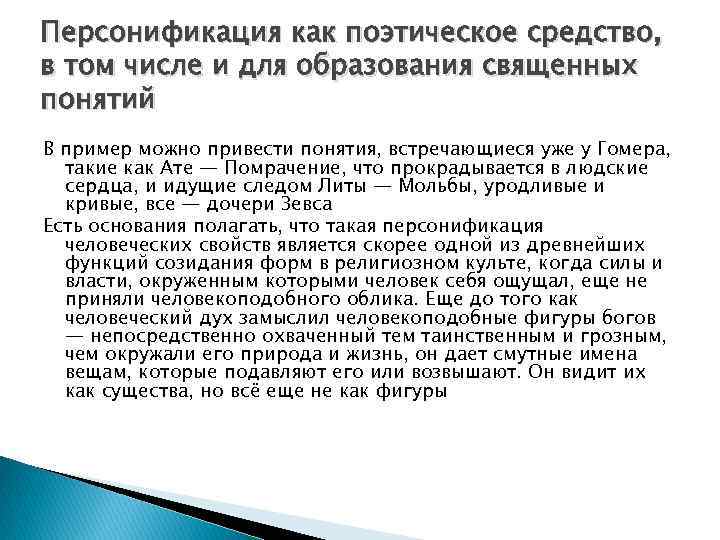 Персонификация как поэтическое средство, в том числе и для образования священных понятий

В пример можно привести понятия, встречающиеся уже у Гомера, такие как Ате — Помрачение, что прокрадывается в людские сердца, и идущие следом Литы — Мольбы, уродливые и кривые, все — дочери Зевса

Есть основания полагать, что такая персонификация человеческих свойств является скорее одной из древнейших функций созидания форм в религиозном культе, когда силы и власти, окруженным которыми человек себя ощущал, еще не приняли человекоподобного облика. Еще до того как человеческий дух замыслил человекоподобные фигуры богов — непосредственно охваченный тем таинственным и грозным, чем окружали его природа и жизнь, он дает смутные имена вещам, которые подавляют его или возвышают. Он видит их как существа, но всё еще не как фигуры